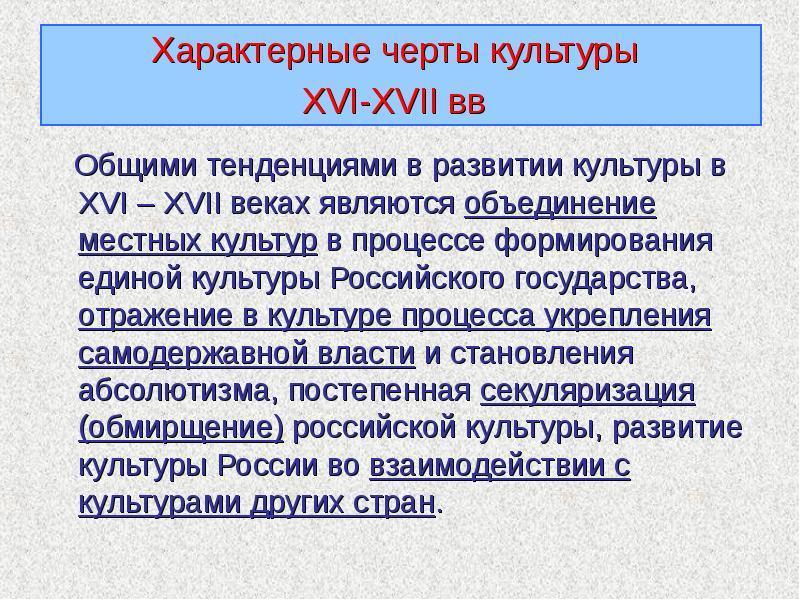 Характерные черты культуры
XVI-XVII вв

Общими тенденциями в развитии культуры в XVI – XVII веках являются объединение местных культур в процессе формирования единой культуры Российского государства, отражение в культуре процесса укрепления самодержавной власти и становления абсолютизма, постепенная секуляризация (обмирщение) российской культуры, развитие культуры России во взаимодействии с культурами других стран.